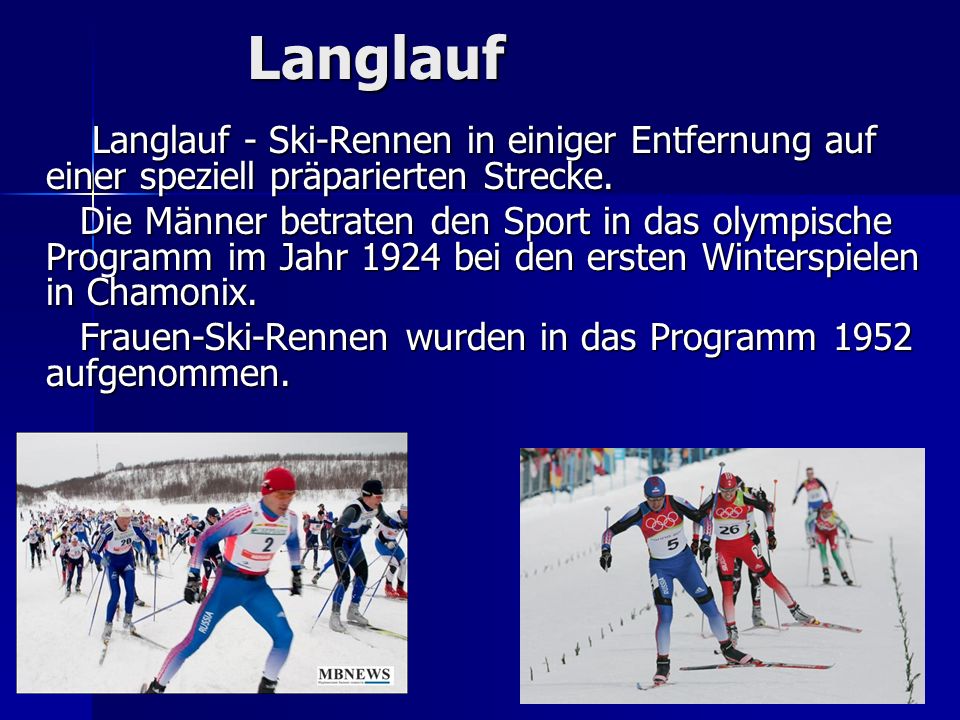 Langlauf

Langlauf - Ski-Rennen in einiger Entfernung auf einer speziell präparierten Strecke.

Die Männer betraten den Sport in das olympische Programm im Jahr 1924 bei den ersten Winterspielen in Chamonix.

Frauen-Ski-Rennen wurden in das Programm 1952 aufgenommen.

2

RUSSIA

MBNEWS

5

26